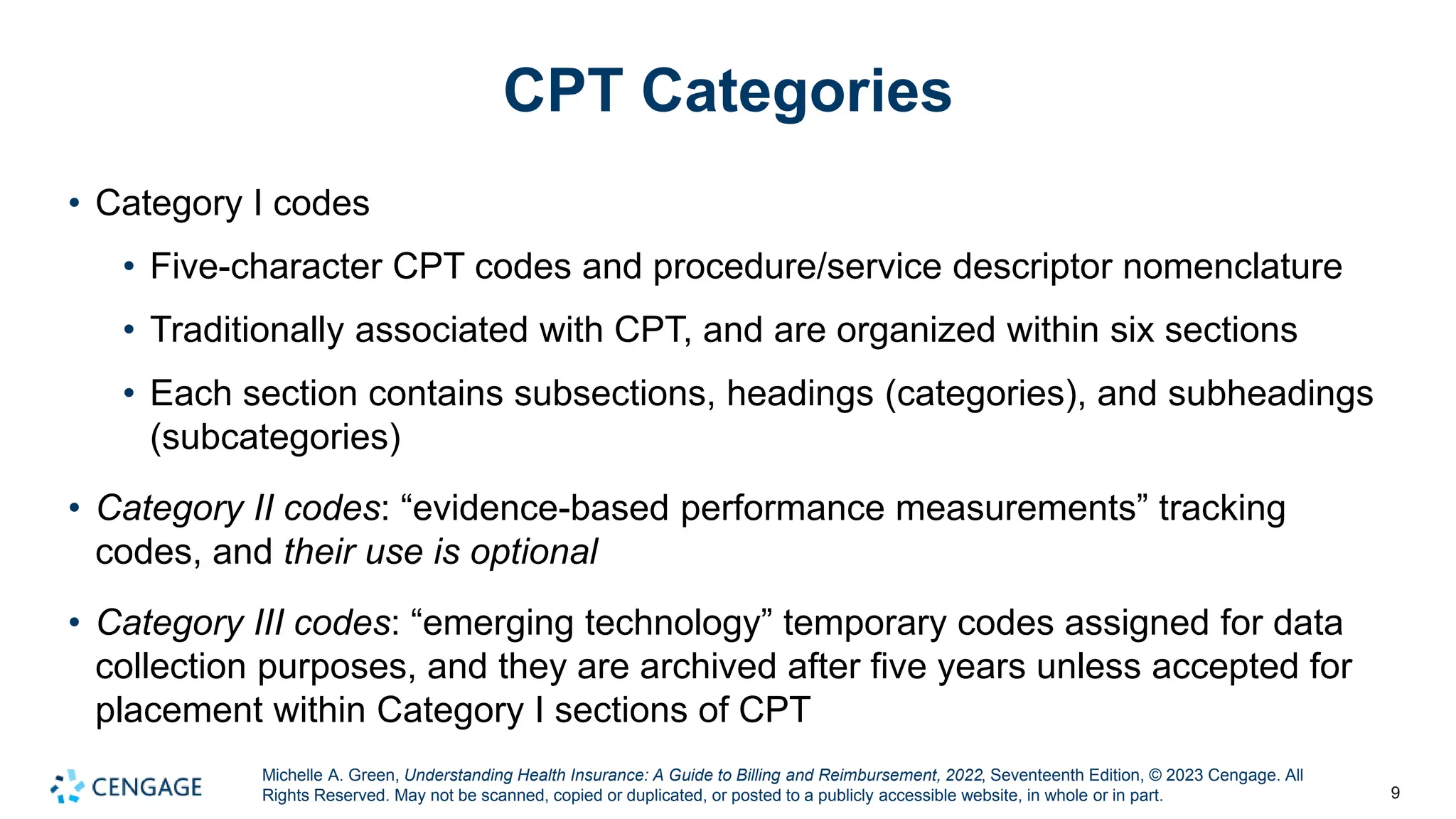 CPT Categories

• Category I codes

• Five-character CPT codes and procedure/service descriptor nomenclature

• Traditionally associated with CPT, and are organized within six sections

• Each section contains subsections, headings (categories), and subheadings (subcategories)

• Category II codes: “evidence-based performance measurements” tracking codes, and their use is optional

• Category III codes: “emerging technology” temporary codes assigned for data collection purposes, and they are archived after five years unless accepted for placement within Category I sections of CPT

CENGAGE

Michelle A. Green, Understanding Health Insurance: A Guide to Billing and Reimbursement, 2022, Seventeenth Edition, © 2023 Cengage. All Rights Reserved. May not be scanned, copied or duplicated, or posted to a publicly accessible website, in whole or in part.

9